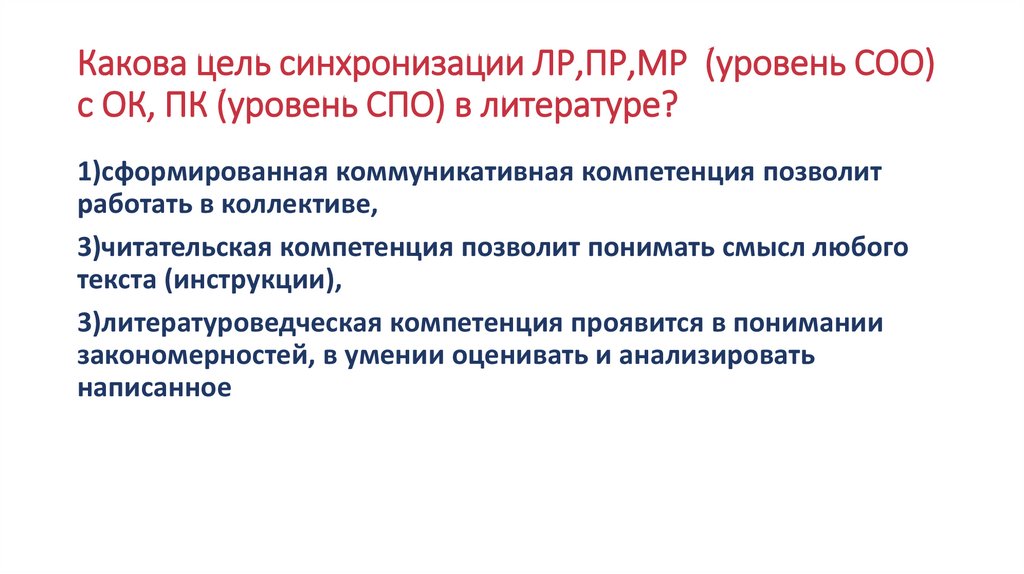 Какова цель синхронизации ЛР,ПР,МР (уровень СОО) с ОК, ПК (уровень СПО) в литературе?

1)сформированная коммуникативная компетенция позволит работать в коллективе,

3)читательская компетенция позволит понимать смысл любого текста (инструкции),

3)литературоведческая компетенция проявится в понимании закономерностей, в умении оценивать и анализировать написанное